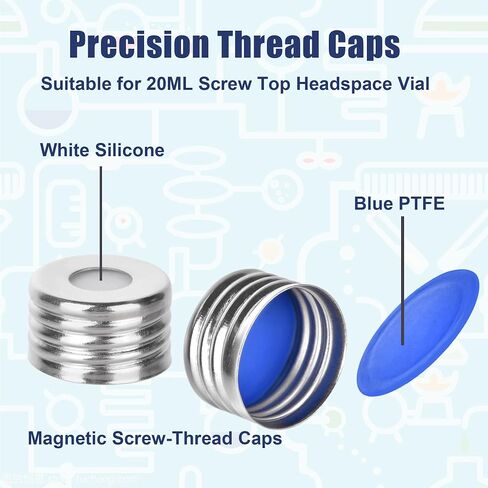 Precision Thread Caps

Suitable for 20ML Screw Top Headspace Vial

White Silicone

Blue PTFE

Magnetic Screw-Thread Caps